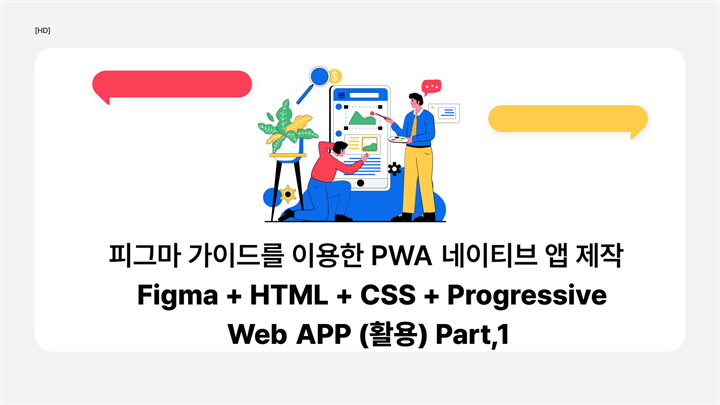 [HD]

피그마 가이드를 이용한 PWA 네이티브 앱 제작
Figma + HTML + CSS + Progressive Web APP (활용) Part,1